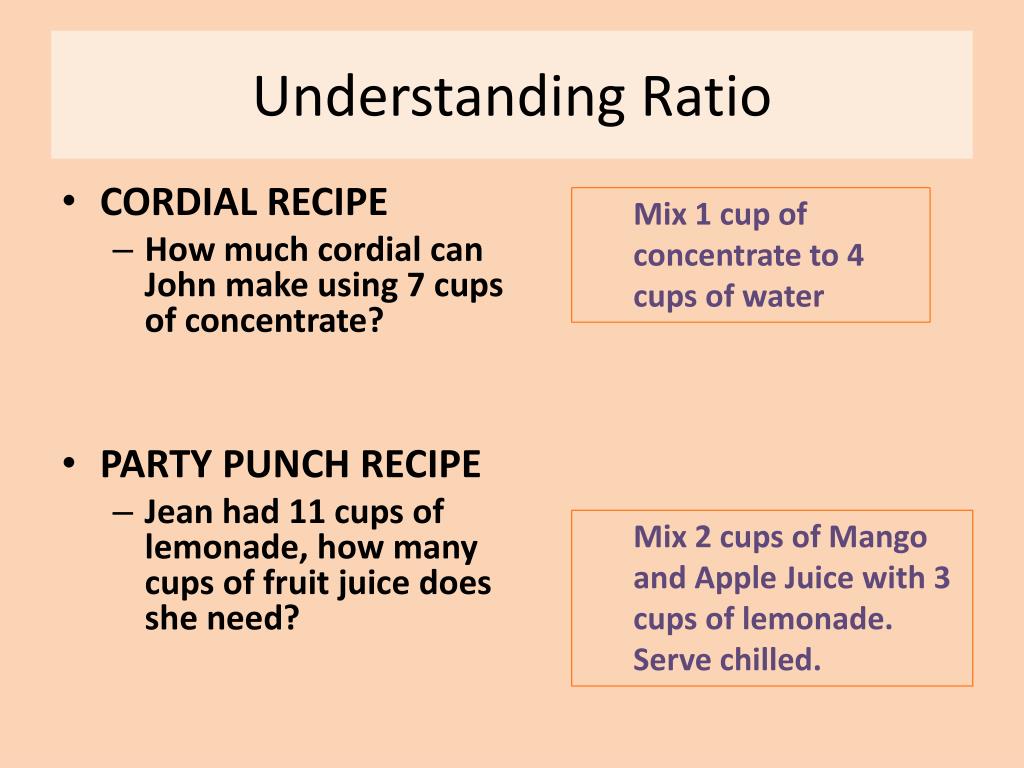 Understanding Ratio

• CORDIAL RECIPE
– How much cordial can John make using 7 cups of concentrate?

Mix 1 cup of concentrate to 4 cups of water

• PARTY PUNCH RECIPE
– Jean had 11 cups of lemonade, how many cups of fruit juice does she need?

Mix 2 cups of Mango and Apple Juice with 3 cups of lemonade. Serve chilled.